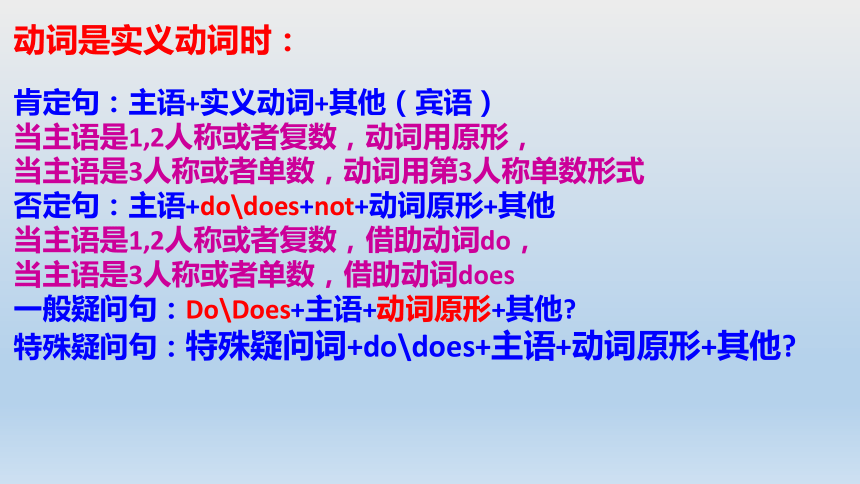 动词是实义动词时：

肯定句：主语+实义动词+其他（宾语）
当主语是1,2人称或者复数，动词用原形，
当主语是3人称或者单数，动词用第3人称单数形式
否定句：主语+do\does+not+动词原形+其他
当主语是1,2人称或者复数，借助动词do，
当主语是3人称或者单数，借助动词does
一般疑问句：Do\Does+主语+动词原形+其他?
特殊疑问句：特殊疑问词+do\does+主语+动词原形+其他?